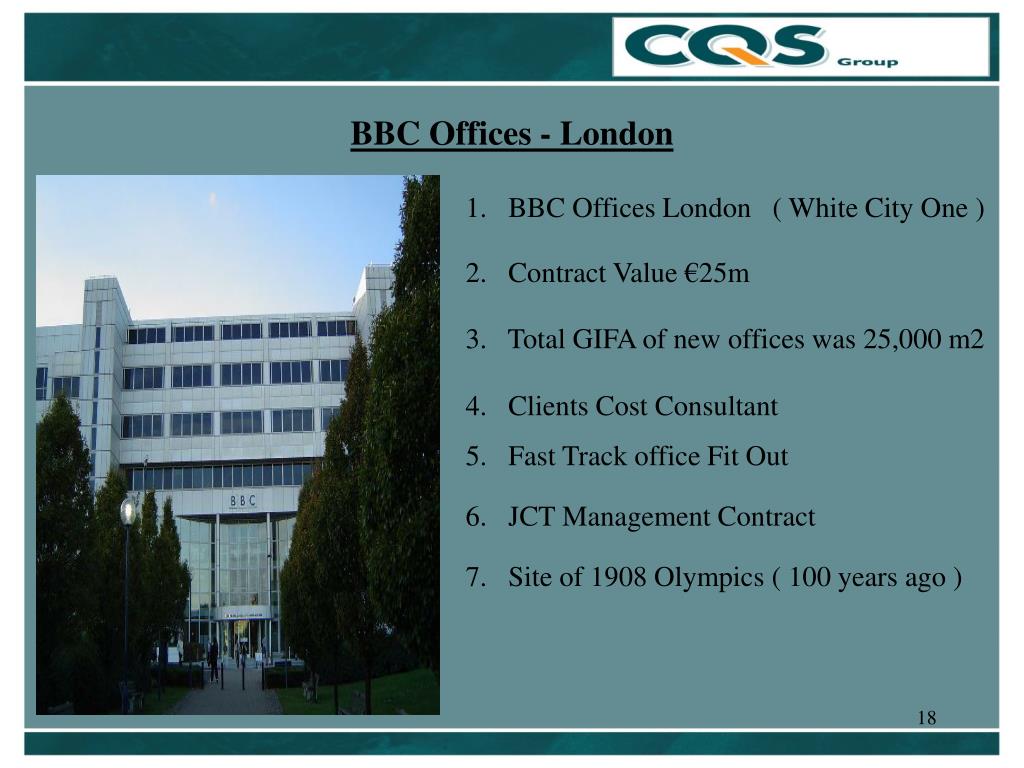 CQS Group

BBC Offices - London

BBC

1. BBC Offices London ( White City One )
2. Contract Value €25m
3. Total GIFA of new offices was 25,000 m2
4. Clients Cost Consultant
5. Fast Track office Fit Out
6. JCT Management Contract
7. Site of 1908 Olympics ( 100 years ago )

18